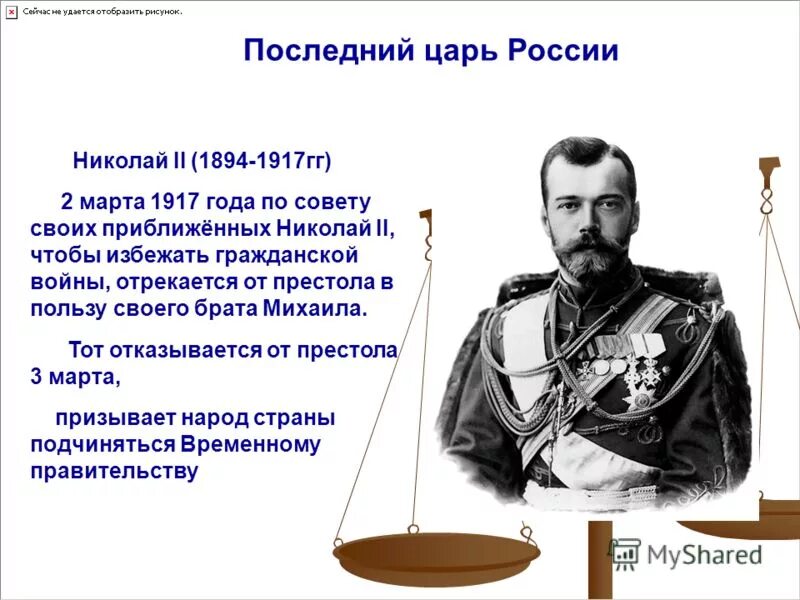 Сейчас не удается отобразить рисунок.

Последний царь России

Николай II (1894-1917гг)

2 марта 1917 года по совету своих приближённых Николай II, чтобы избежать гражданской войны, отрекается от престола в пользу своего брата Михаила.

Тот отказывается от престола 3 марта,

призывает народ страны подчиняться Временному правительству

MyShared